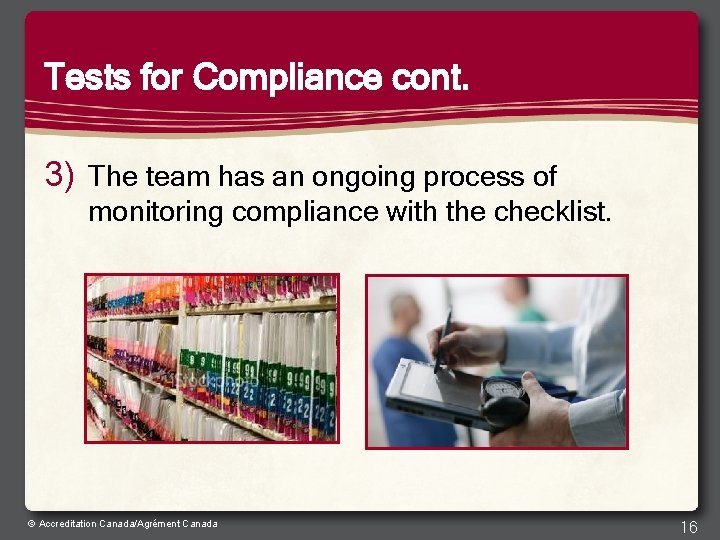 Tests for Compliance cont.

3) The team has an ongoing process of monitoring compliance with the checklist.

© Accreditation Canada/Agrément Canada

16